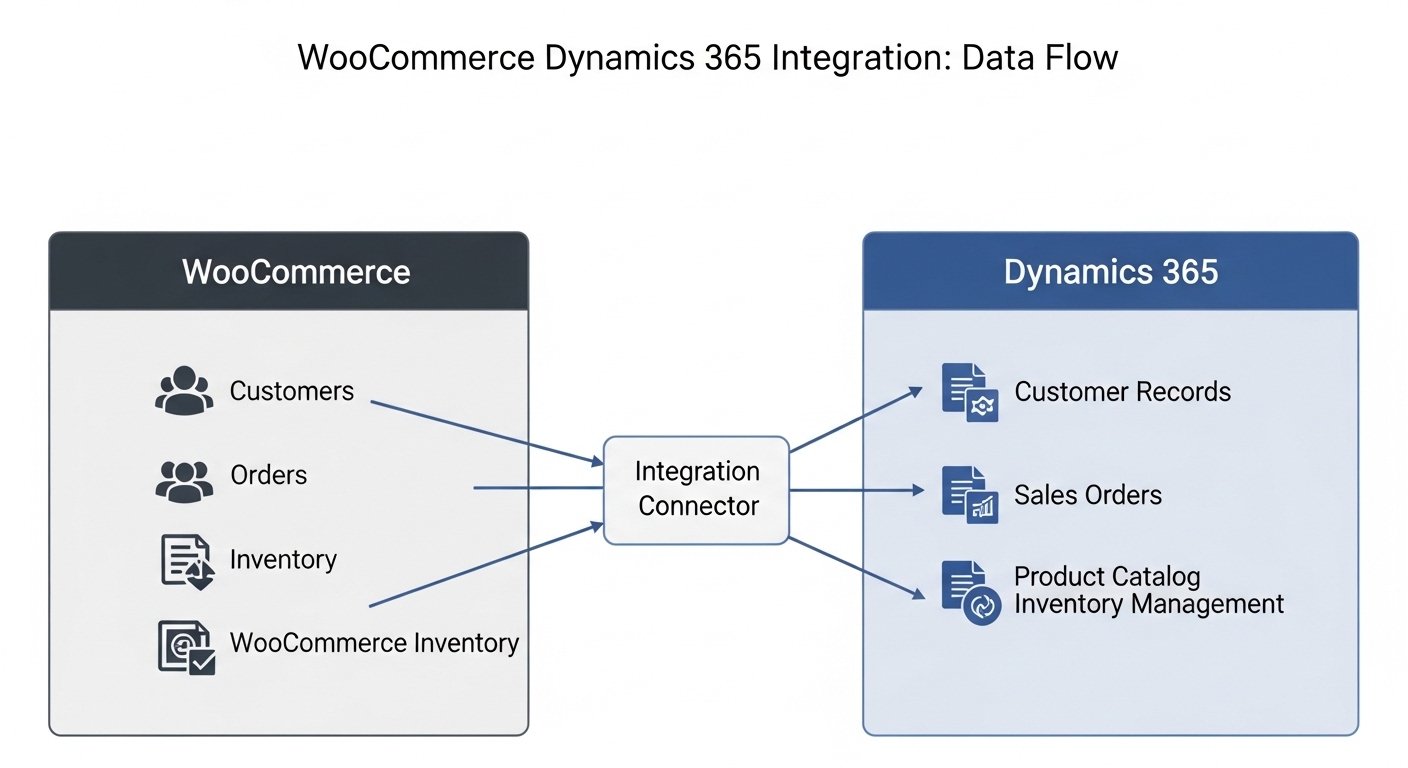 WooCommerce Dynamics 365 Integration: Data Flow

WooCommerce

Customers

Orders

Inventory

WooCommerce Inventory

Integration Connector

Dynamics 365

Customer Records

Sales Orders

Product Catalog
Inventory Management